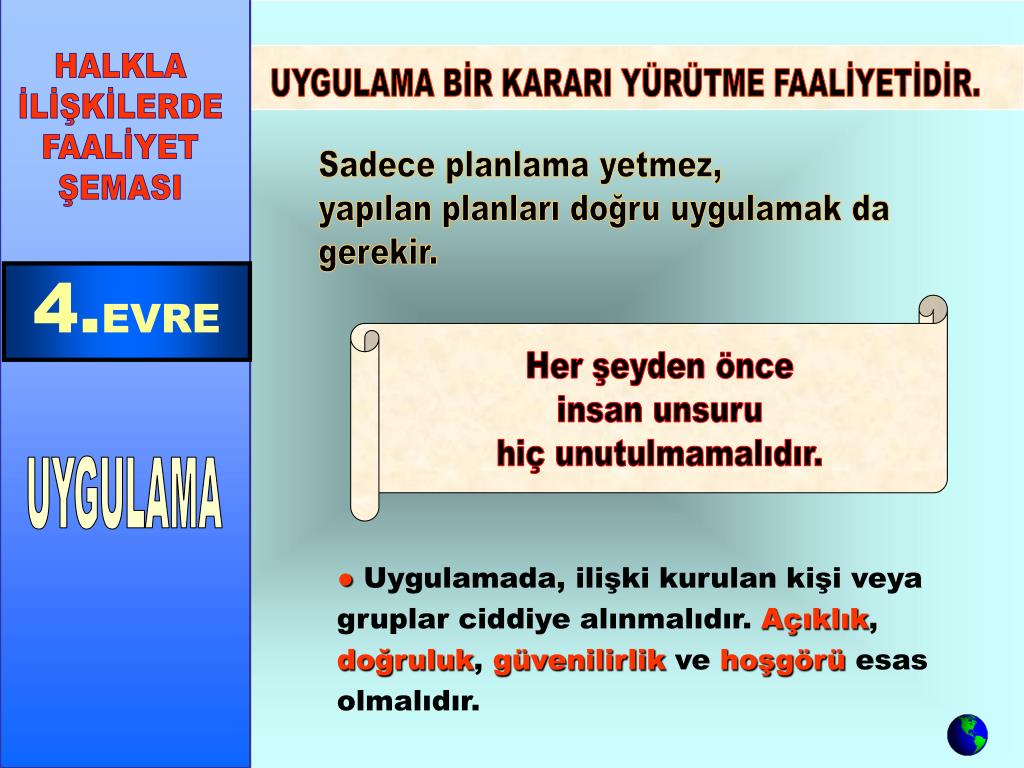 HALKLA İLİŞKİLERDE FAALİYET ŞEMASI

4.EVRE

UYGULAMA

UYGULAMA BİR KARARI YÜRÜTME FAALİYETİDİR.

Sadece planlama yetmez, yapılan planları doğru uygulamak da gerekir.

Her şeyden önce insan unsuru hiç unutulmamalıdır.

● Uygulamada, ilişki kurulan kişi veya gruplar ciddiye alınmalıdır. Açıklık, doğruluk, güvenilirlik ve hoşgörü esas olmalıdır.